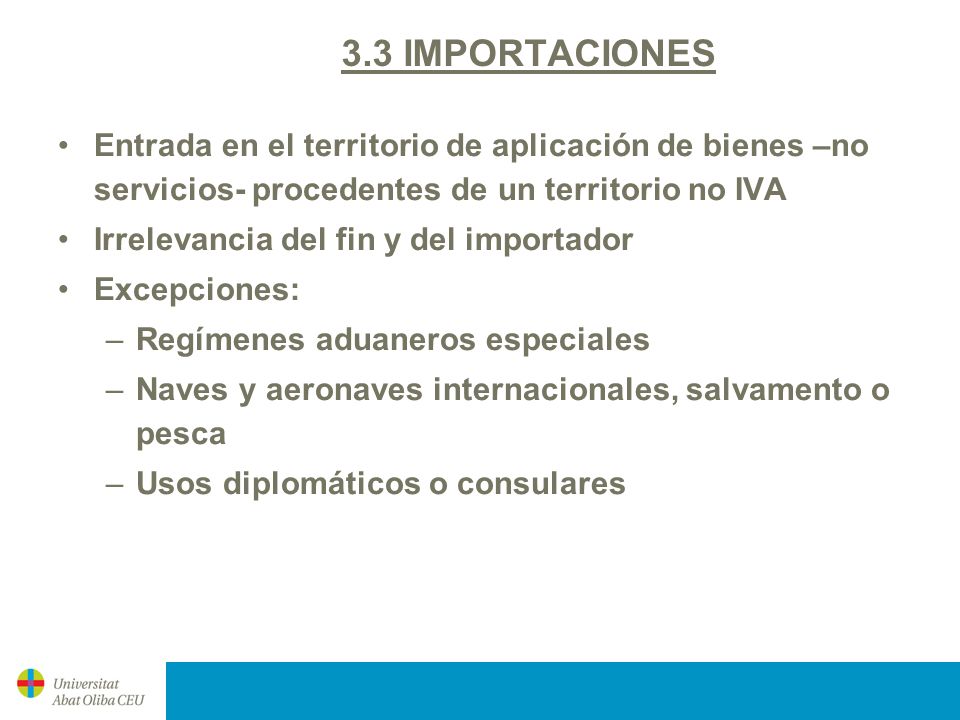 3.3 IMPORTACIONES

• Entrada en el territorio de aplicación de bienes –no servicios- procedentes de un territorio no IVA
• Irrelevancia del fin y del importador
• Excepciones:
– Regímenes aduaneros especiales
– Naves y aeronaves internacionales, salvamento o pesca
– Usos diplomáticos o consulares

Universitat Abat Oliba CEU